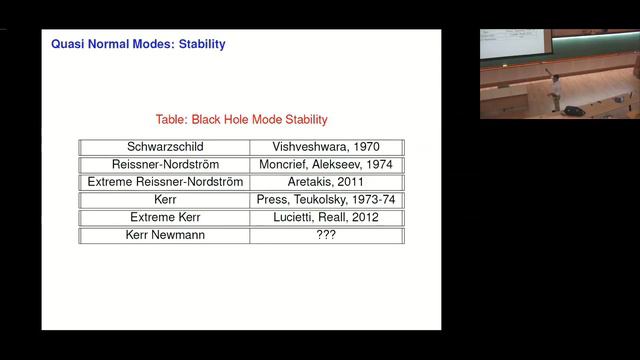 Quasi Normal Modes: Stability

Table: Black Hole Mode Stability

| Schwarzschild | Vishveshwara, 1970 |
|---|---|
| Reissner-Nordström | Moncrief, Alekseev, 1974 |
| Extreme Reissner-Nordström | Aretakis, 2011 |
| Kerr | Press, Teukolsky, 1973-74 |
| Extreme Kerr | Lucietti, Reall, 2012 |
| Kerr Newmann | ??? |